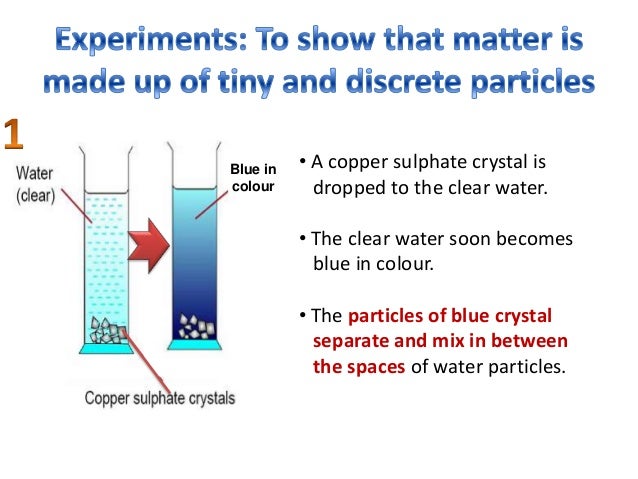 Experiments: To show that matter is made up of tiny and discrete particles

1

Water (clear)

Blue in colour

Copper sulphate crystals

• A copper sulphate crystal is dropped to the clear water.

• The clear water soon becomes blue in colour.

• The particles of blue crystal separate and mix in between the spaces of water particles.